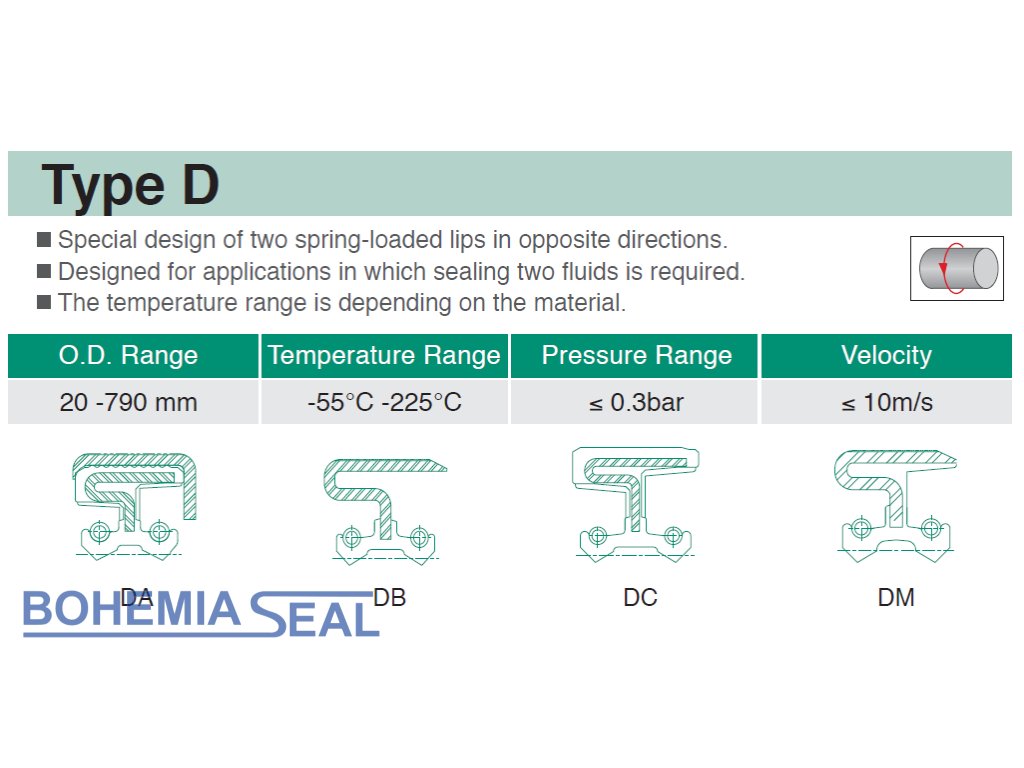 Type D

■ Special design of two spring-loaded lips in opposite directions.
■ Designed for applications in which sealing two fluids is required.
■ The temperature range is depending on the material.

| O.D. Range | Temperature Range | Pressure Range | Velocity |
|---|---|---|---|
| 20 -790 mm | -55°C -225°C | ≤ 0.3bar | ≤ 10m/s |

DA DB DC DM

BOHEMIA SEAL